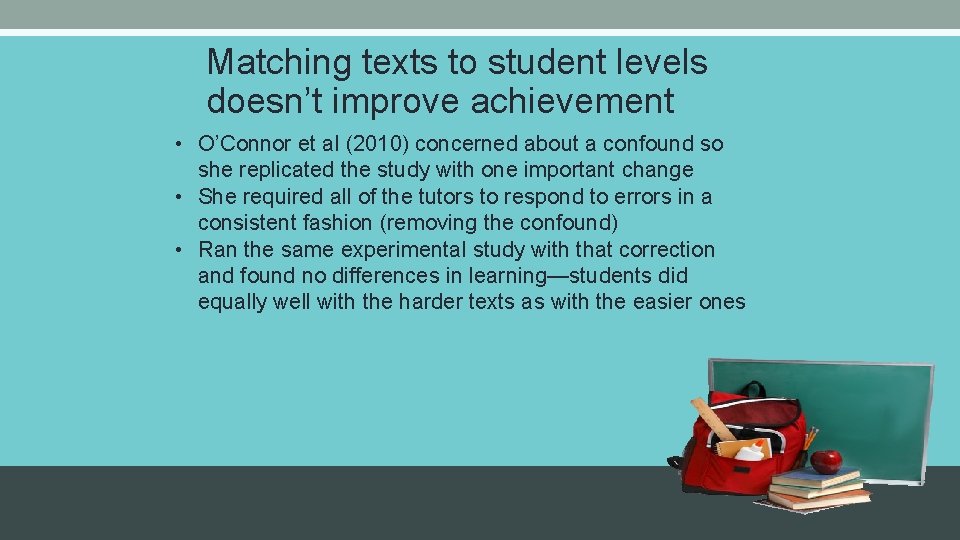 Matching texts to student levels doesn’t improve achievement

• O’Connor et al (2010) concerned about a confound so she replicated the study with one important change
• She required all of the tutors to respond to errors in a consistent fashion (removing the confound)
• Ran the same experimental study with that correction and found no differences in learning—students did equally well with the harder texts as with the easier ones